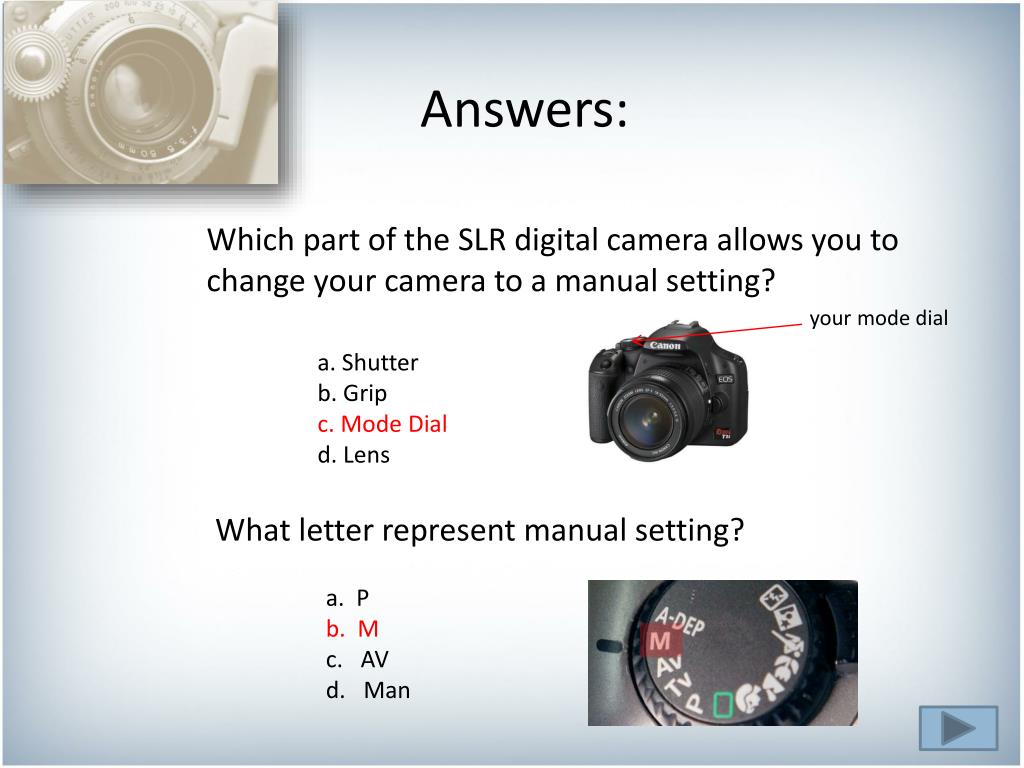 Answers:

Which part of the SLR digital camera allows you to change your camera to a manual setting?

your mode dial

a. Shutter
b. Grip
c. Mode Dial
d. Lens

Canon
EOS

What letter represent manual setting?

a. P
b. M
c. AV
d. Man

A-DEP
M
Av
Tv
P